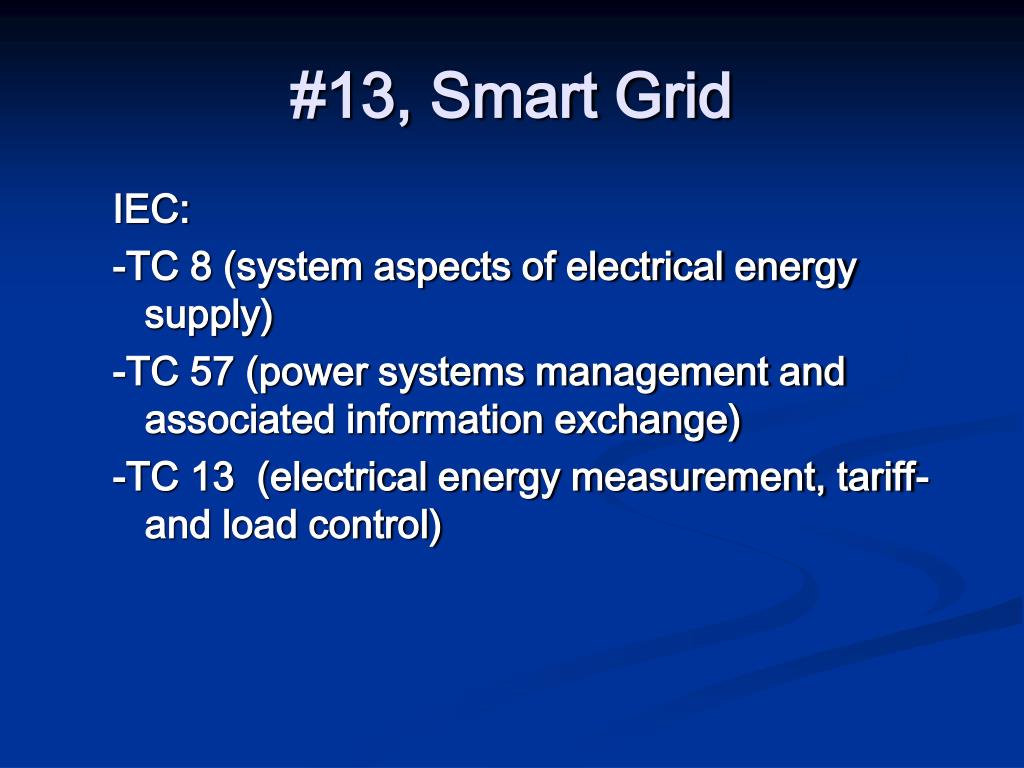 #13, Smart Grid

IEC:

-TC 8 (system aspects of electrical energy supply)

-TC 57 (power systems management and associated information exchange)

-TC 13 (electrical energy measurement, tariff- and load control)